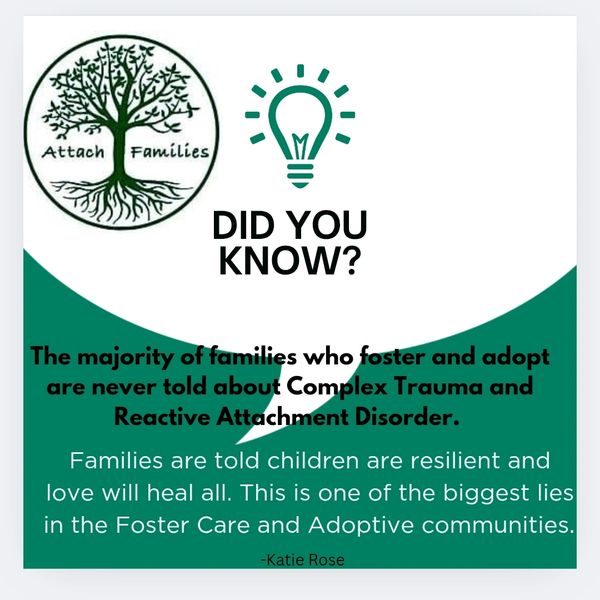 Attach Families

DID YOU KNOW?

The majority of families who foster and adopt are never told about Complex Trauma and Reactive Attachment Disorder.

Families are told children are resilient and love will heal all. This is one of the biggest lies in the Foster Care and Adoptive communities.

-Katie Rose